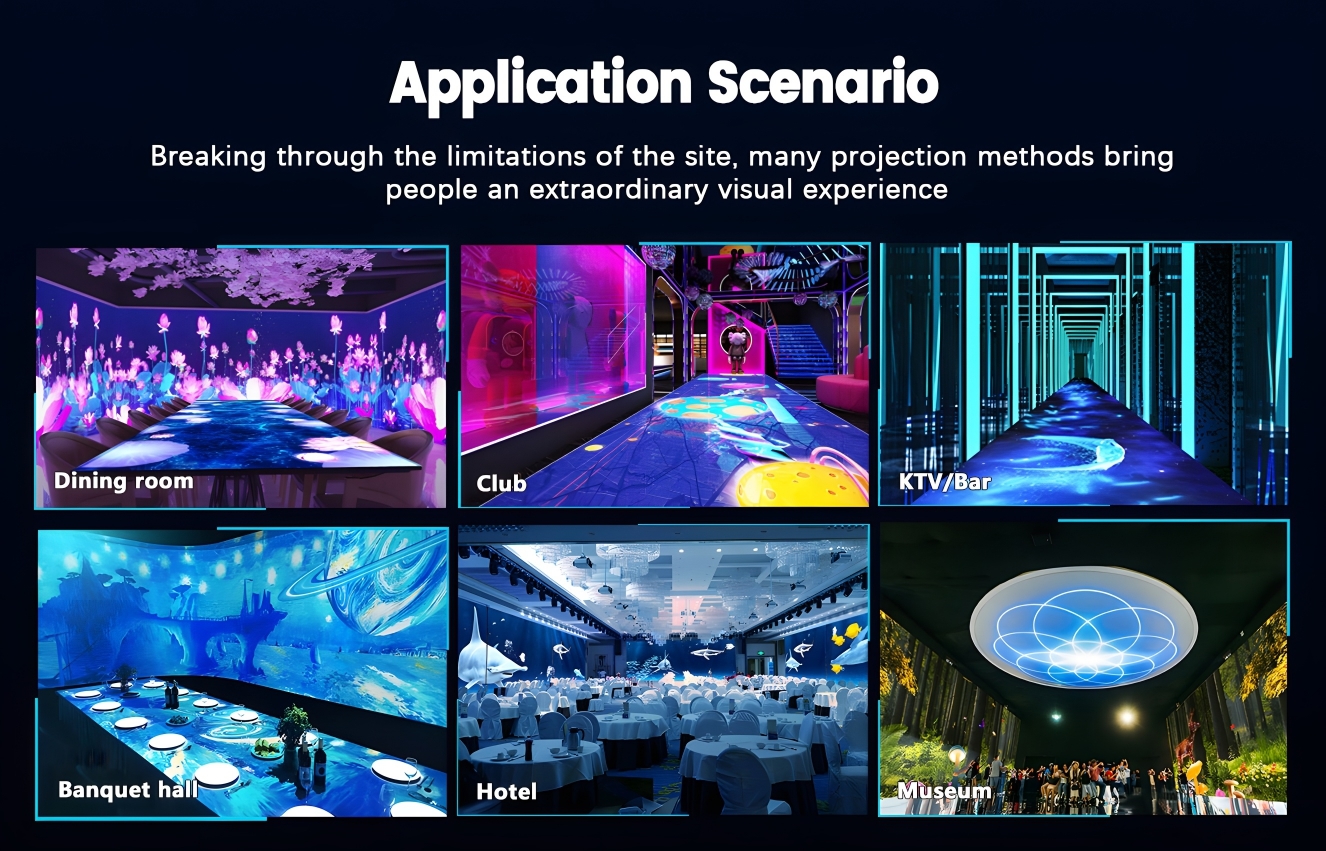 Application Scenario

Breaking through the limitations of the site, many projection methods bring people an extraordinary visual experience

Dining room

Club

KTV/Bar

Banquet hall

Hotel

Museum